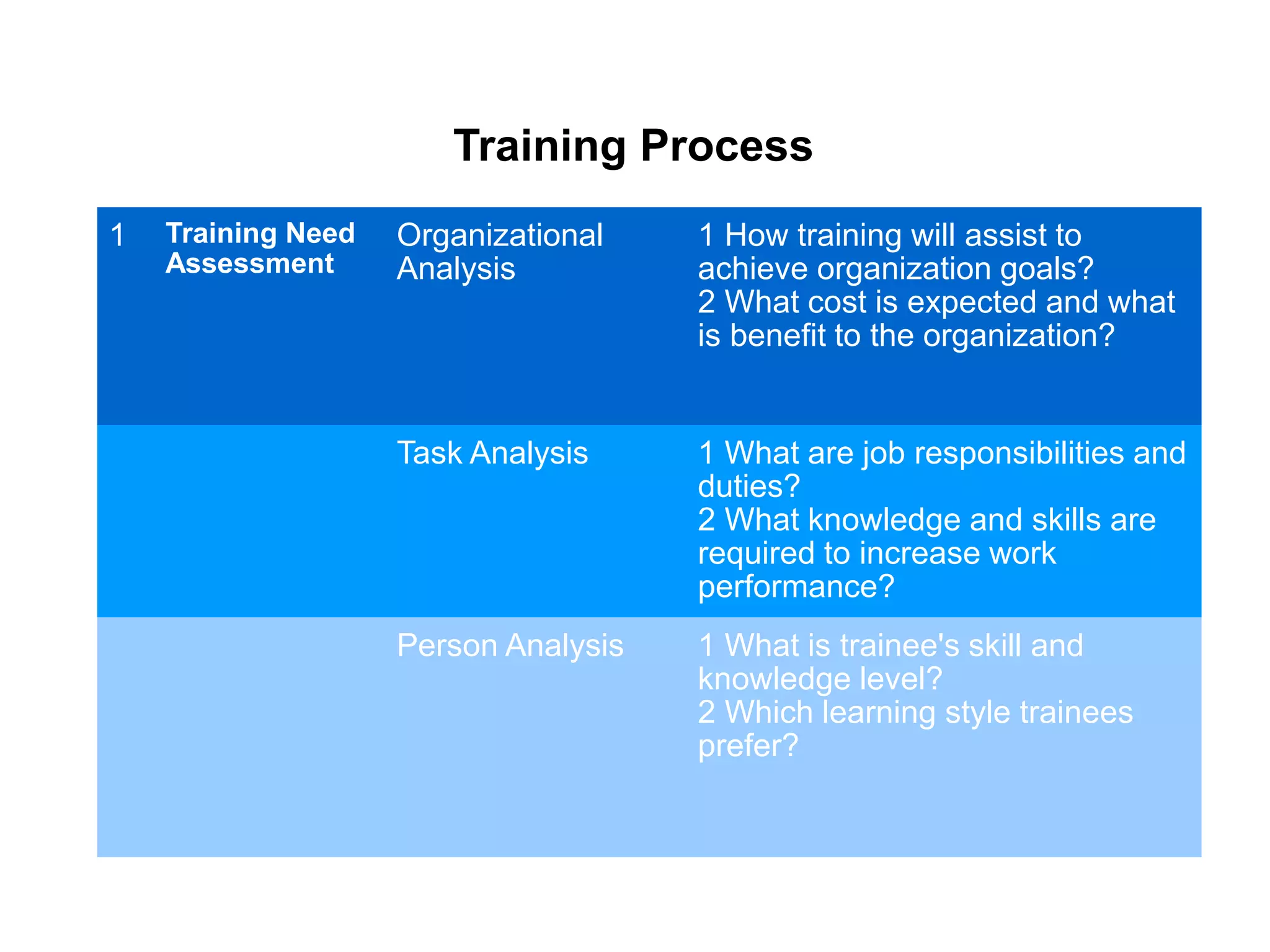 Training Process

| 1 | Training Need Assessment | Organizational Analysis | 1 How training will assist to achieve organization goals? 2 What cost is expected and what is benefit to the organization? |
|---|---|---|---|
| | | Task Analysis | 1 What are job responsibilities and duties? 2 What knowledge and skills are required to increase work performance? |
| | | Person Analysis | 1 What is trainee's skill and knowledge level? 2 Which learning style trainees prefer? |